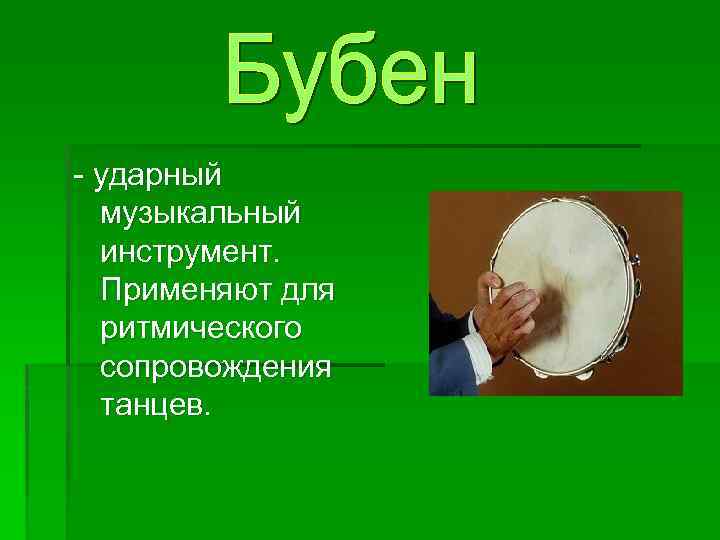 Бубен

- ударный музыкальный инструмент. Применяют для ритмического сопровождения танцев.